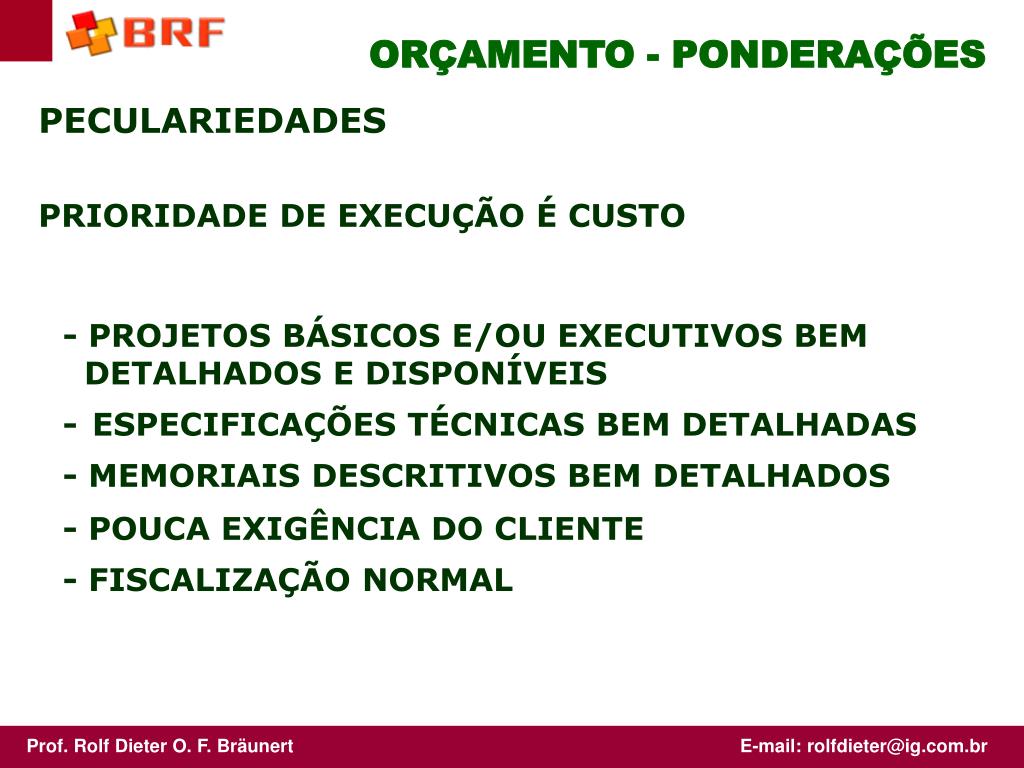 BRF

ORÇAMENTO - PONDERAÇÕES

PECULARIEDADES

PRIORIDADE DE EXECUÇÃO É CUSTO

- PROJETOS BÁSICOS E/OU EXECUTIVOS BEM DETALHADOS E DISPONÍVEIS

- ESPECIFICAÇÕES TÉCNICAS BEM DETALHADAS

- MEMORIAIS DESCRITIVOS BEM DETALHADOS

- POUCA EXIGÊNCIA DO CLIENTE

- FISCALIZAÇÃO NORMAL

Prof. Rolf Dieter O. F. Bräunert

E-mail: rolfdieter@ig.com.br